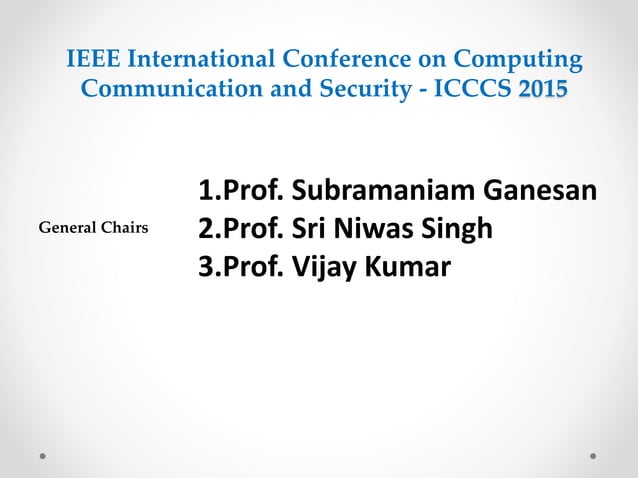 IEEE International Conference on Computing Communication and Security - ICCCS 2015

General Chairs

1.Prof. Subramaniam Ganesan
2.Prof. Sri Niwas Singh
3.Prof. Vijay Kumar